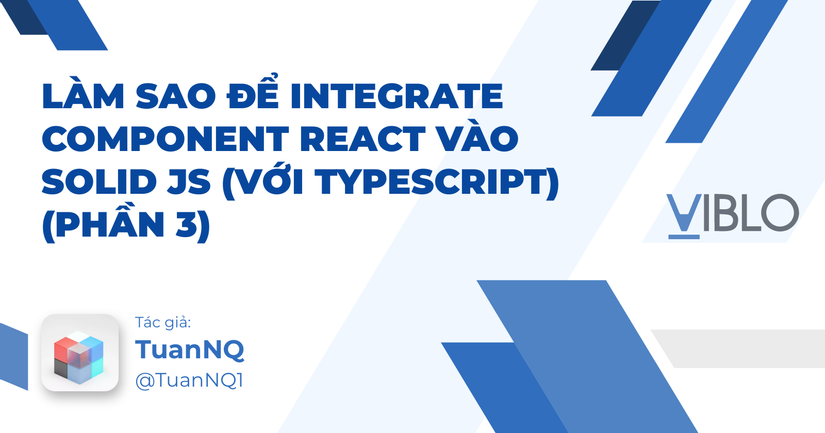 LÀM SAO ĐỂ INTEGRATE COMPONENT REACT VÀO SOLID JS (VỚI TYPESCRIPT) (PHẦN 3)

VIBLO

Tác giả:
TuanNQ
@TuanNQ1